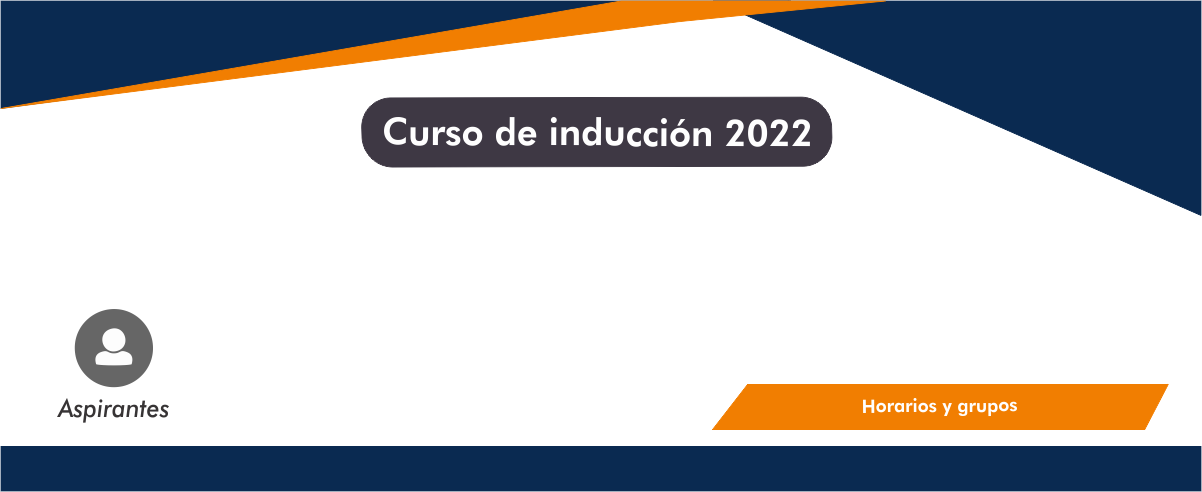 Curso de inducción 2022

Aspirantes

Horarios y grupos